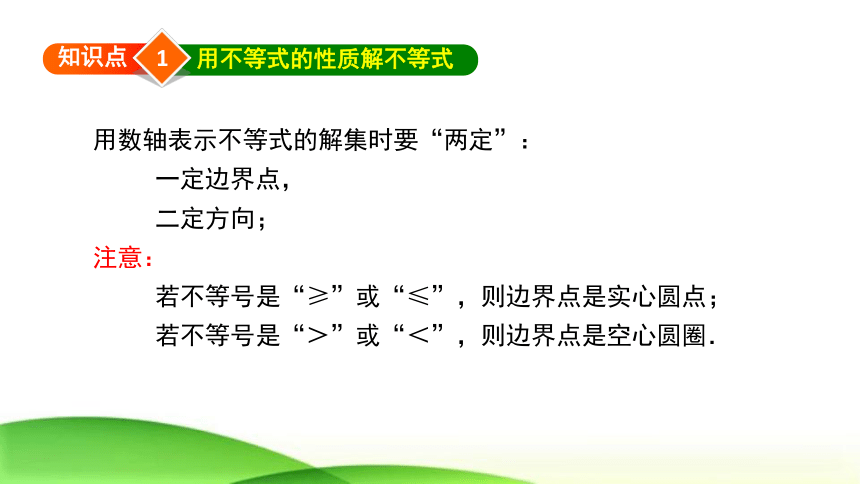 知识点 1 用不等式的性质解不等式

用数轴表示不等式的解集时要“两定”：

一定边界点，

二定方向；

注意：

若不等号是“≥”或“≤”，则边界点是实心圆点；

若不等号是“＞”或“＜”，则边界点是空心圆圈.